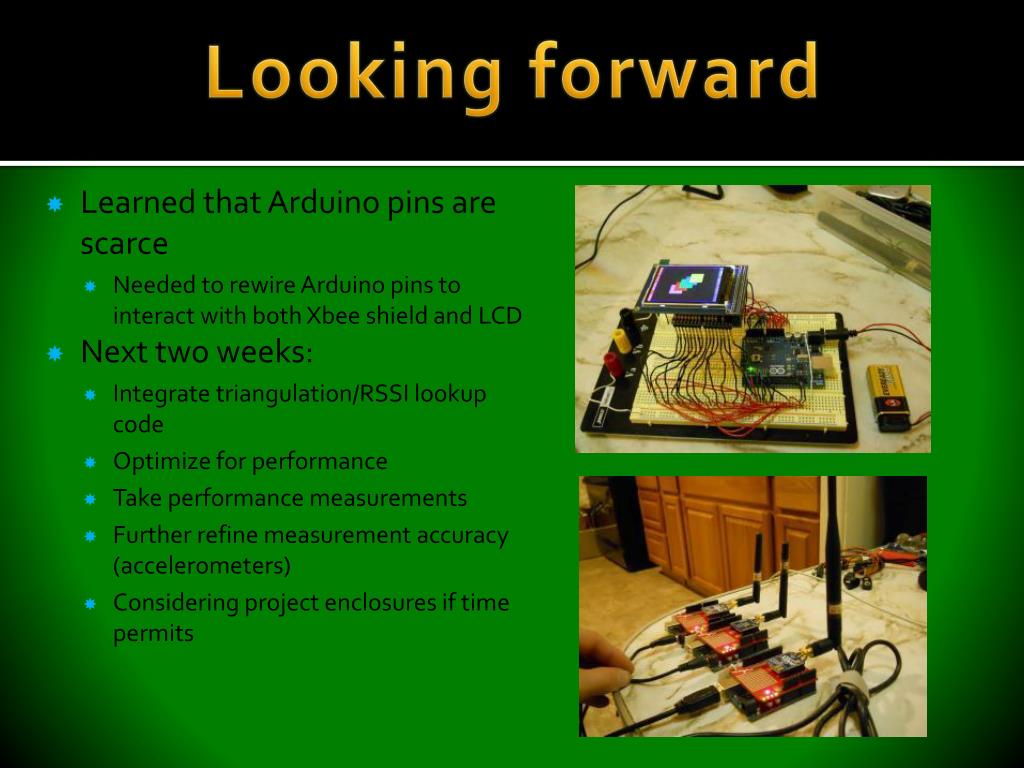 Looking forward

Learned that Arduino pins are scarce

Needed to rewire Arduino pins to interact with both Xbee shield and LCD

Next two weeks:

Integrate triangulation/RSSI lookup code

Optimize for performance

Take performance measurements

Further refine measurement accuracy (accelerometers)

Considering project enclosures if time permits